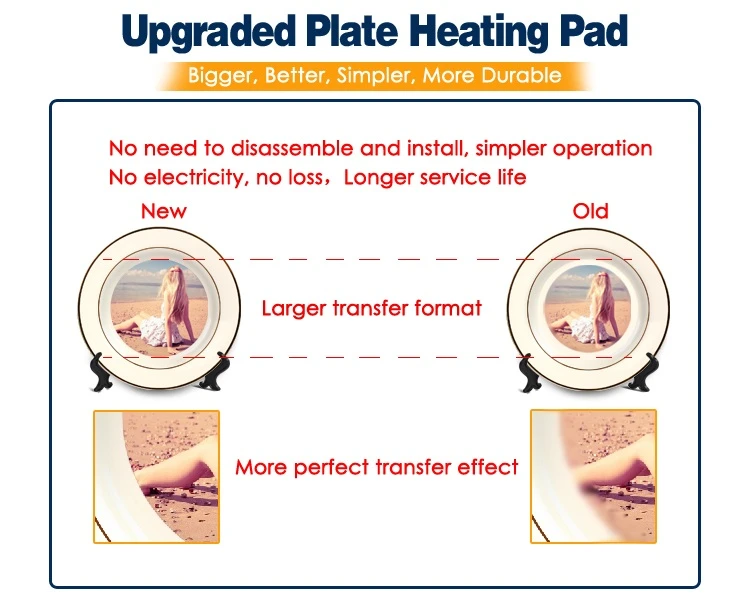 Upgraded Plate Heating Pad

Bigger, Better, Simpler, More Durable

No need to disassemble and install, simpler operation
No electricity, no loss，Longer service life

New

Old

Larger transfer format

More perfect transfer effect